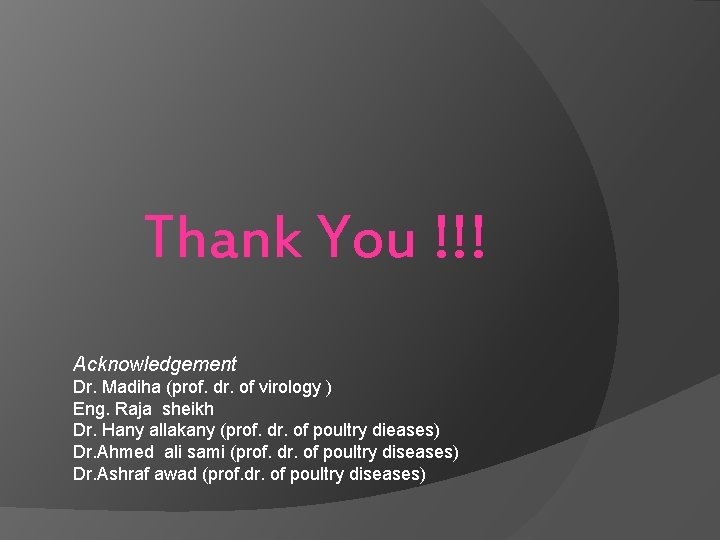 Thank You !!!

Acknowledgement
Dr. Madiha (prof. dr. of virology )
Eng. Raja sheikh
Dr. Hany allakany (prof. dr. of poultry dieases)
Dr.Ahmed ali sami (prof. dr. of poultry diseases)
Dr.Ashraf awad (prof.dr. of poultry diseases)